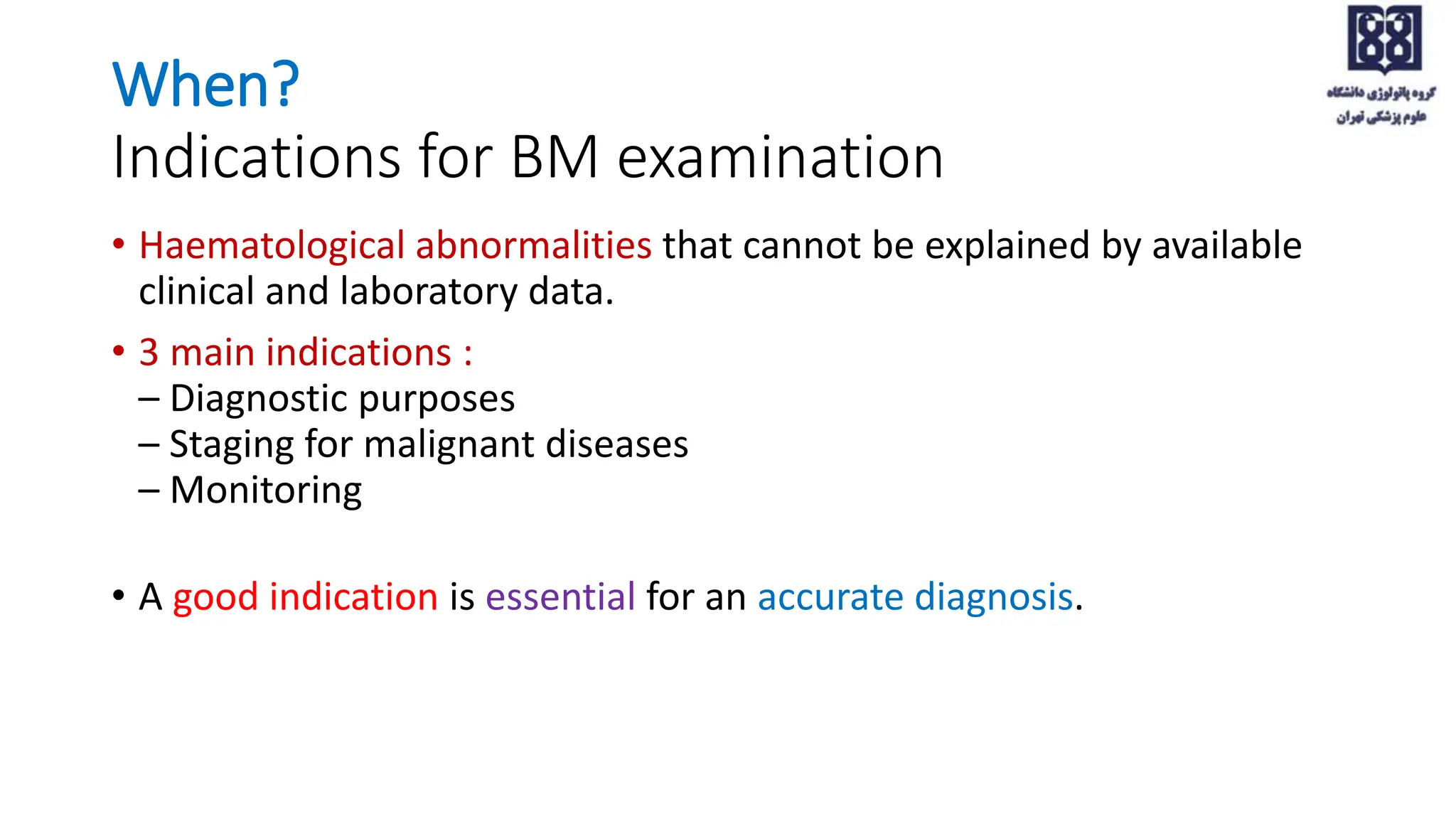 گروه پاتولوژی دانشگاه علوم پزشکی تهران

When?
Indications for BM examination

• Haematological abnormalities that cannot be explained by available clinical and laboratory data.

• 3 main indications :
– Diagnostic purposes
– Staging for malignant diseases
– Monitoring

• A good indication is essential for an accurate diagnosis.